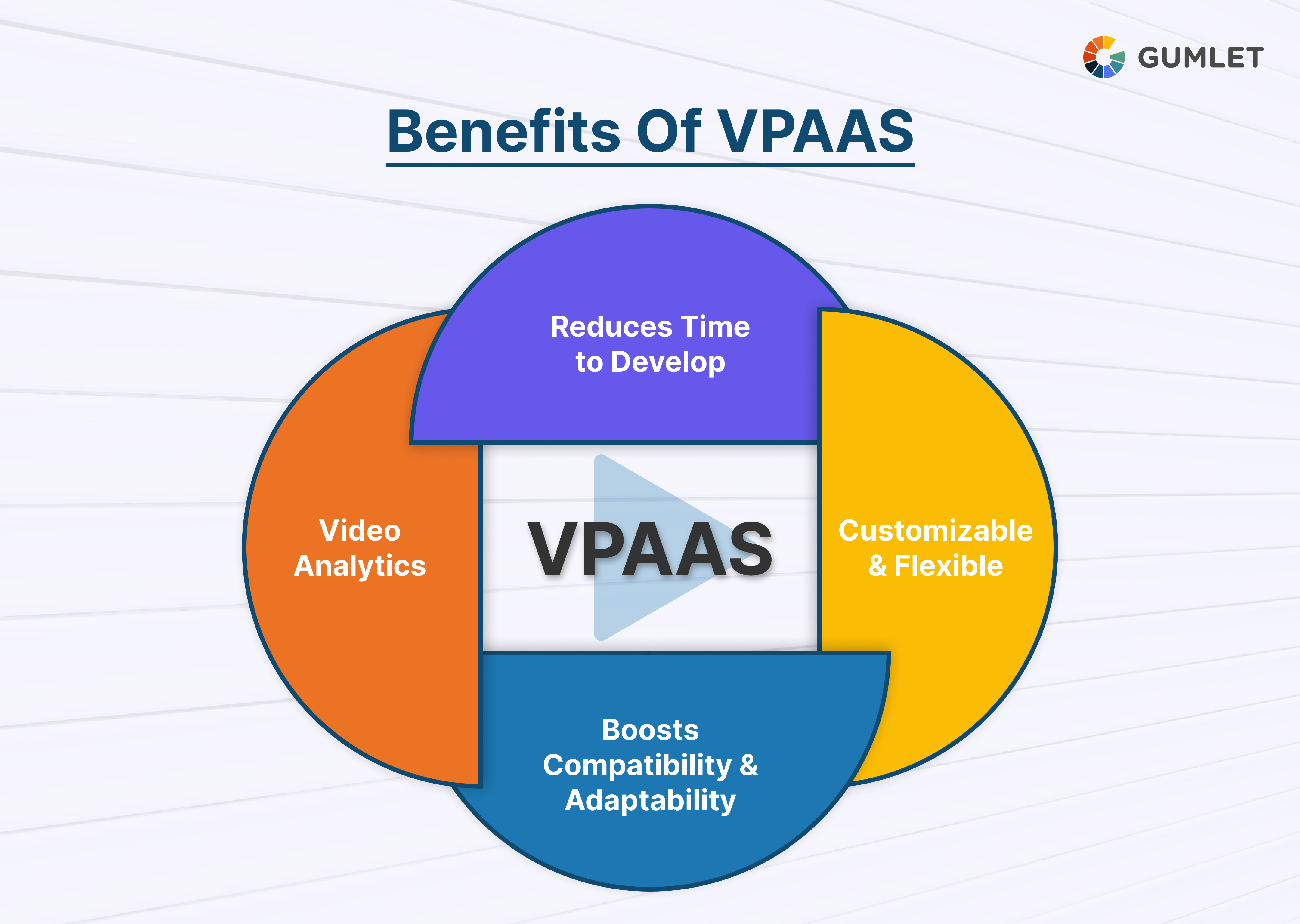 GUMLET

Benefits Of VPAAS

Reduces Time to Develop

Video Analytics

VPAAS

Customizable & Flexible

Boosts Compatibility & Adaptability